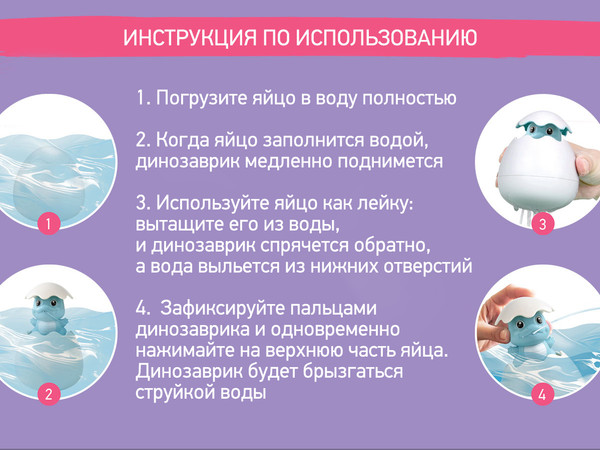 ИНСТРУКЦИЯ ПО ИСПОЛЬЗОВАНИЮ

1. Погрузите яйцо в воду полностью

2. Когда яйцо заполнится водой, динозаврик медленно поднимется

3. Используйте яйцо как лейку: вытащите его из воды, и динозаврик спрячется обратно, а вода выльется из нижних отверстий

4. Зафиксируйте пальцами динозаврика и одновременно нажимайте на верхнюю часть яйца. Динозаврик будет брызгаться струйкой воды

1

2

3

4